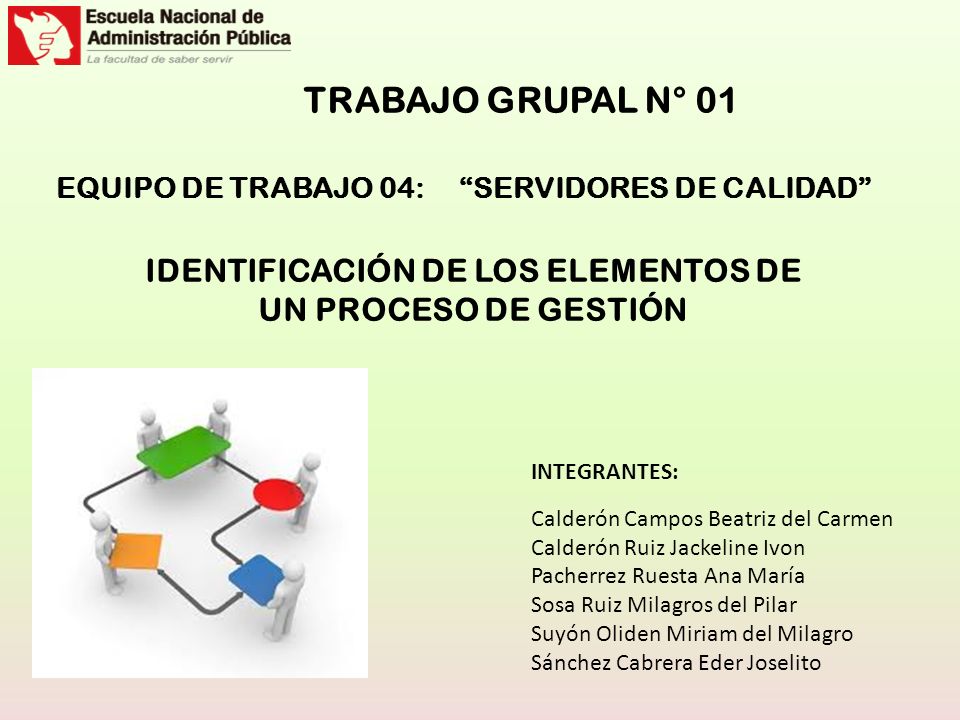 Escuela Nacional de Administración Pública
La facultad de saber servir

TRABAJO GRUPAL N° 01

EQUIPO DE TRABAJO 04: "SERVIDORES DE CALIDAD"

IDENTIFICACIÓN DE LOS ELEMENTOS DE UN PROCESO DE GESTIÓN

INTEGRANTES:

Calderón Campos Beatriz del Carmen
Calderón Ruiz Jackeline Ivon
Pacherrez Ruesta Ana María
Sosa Ruiz Milagros del Pilar
Suyón Oliden Miriam del Milagro
Sánchez Cabrera Eder Joselito